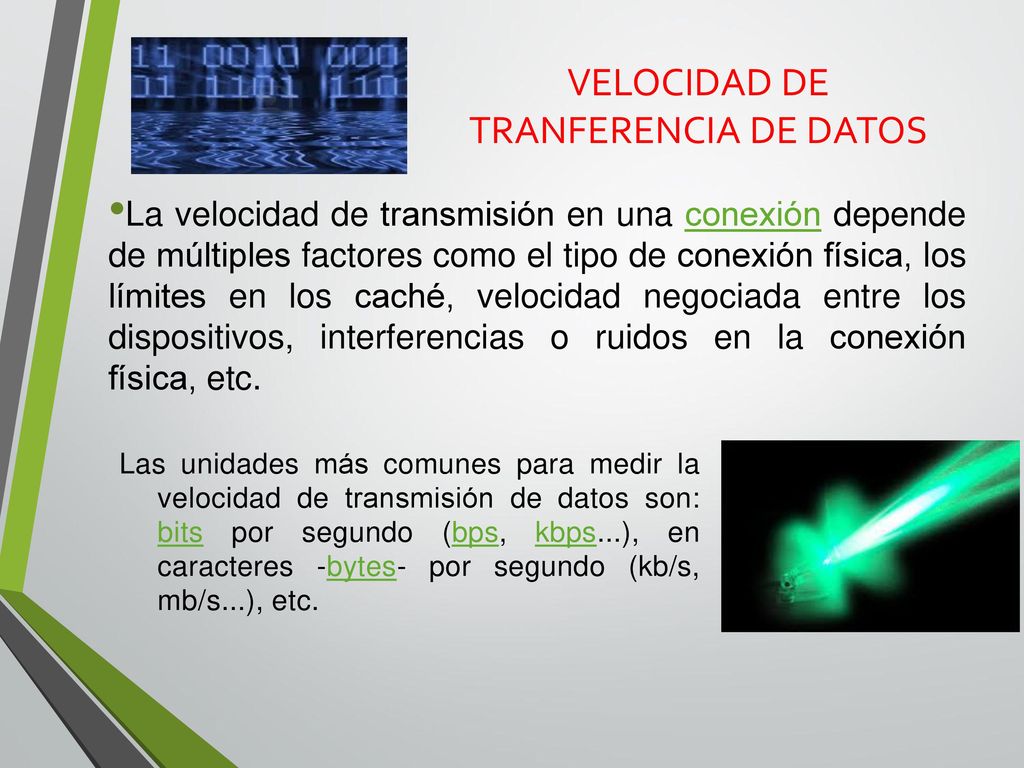 11 0010 000
01 1101 110

VELOCIDAD DE TRANFERENCIA DE DATOS

•La velocidad de transmisión en una conexión depende de múltiples factores como el tipo de conexión física, los límites en los caché, velocidad negociada entre los dispositivos, interferencias o ruidos en la conexión física, etc.

Las unidades más comunes para medir la velocidad de transmisión de datos son: bits por segundo (bps, kbps...), en caracteres -bytes- por segundo (kb/s, mb/s...), etc.